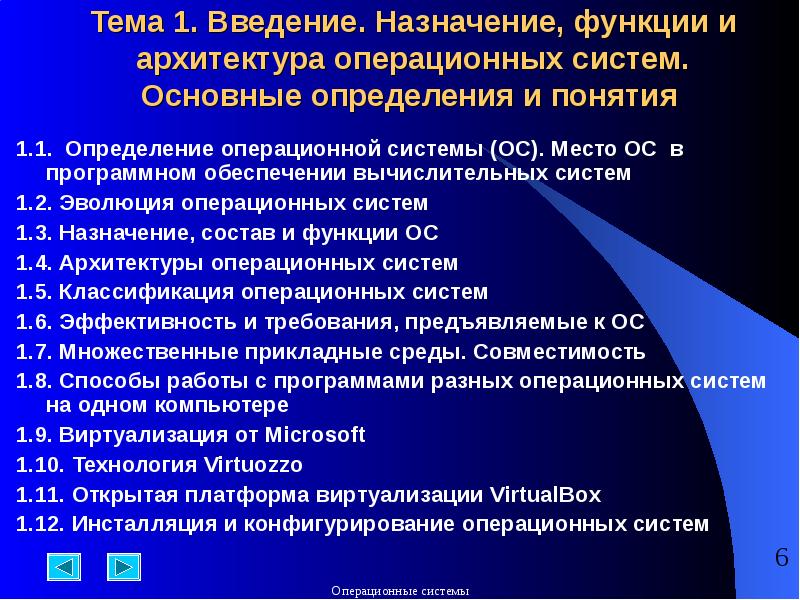 Тема 1. Введение. Назначение, функции и архитектура операционных систем. Основные определения и понятия

1.1. Определение операционной системы (ОС). Место ОС в программном обеспечении вычислительных систем

1.2. Эволюция операционных систем

1.3. Назначение, состав и функции ОС

1.4. Архитектуры операционных систем

1.5. Классификация операционных систем

1.6. Эффективность и требования, предъявляемые к ОС

1.7. Множественные прикладные среды. Совместимость

1.8. Способы работы с программами разных операционных систем на одном компьютере

1.9. Виртуализация от Microsoft

1.10. Технология Virtuozzo

1.11. Открытая платформа виртуализации VirtualBox

1.12. Инсталляция и конфигурирование операционных систем

6

Операционные системы